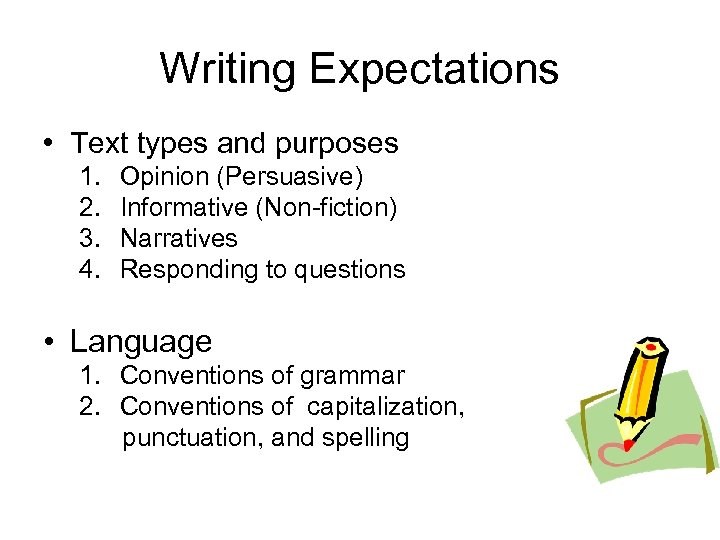 Writing Expectations

• Text types and purposes
1. Opinion (Persuasive)
2. Informative (Non-fiction)
3. Narratives
4. Responding to questions

• Language
1. Conventions of grammar
2. Conventions of capitalization, punctuation, and spelling